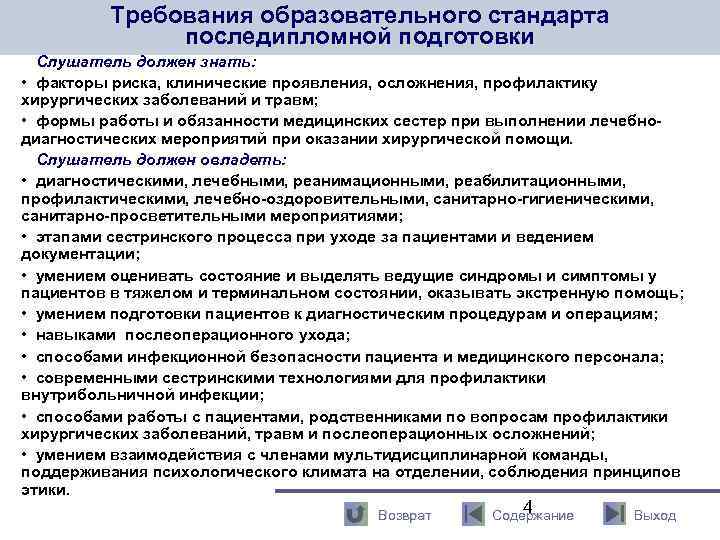 Требования образовательного стандарта последипломной подготовки

Слушатель должен знать:

• факторы риска, клинические проявления, осложнения, профилактику хирургических заболеваний и травм;

• формы работы и обязанности медицинских сестер при выполнении лечебно-диагностических мероприятий при оказании хирургической помощи.

Слушатель должен овладеть:

• диагностическими, лечебными, реанимационными, реабилитационными, профилактическими, лечебно-оздоровительными, санитарно-гигиеническими, санитарно-просветительными мероприятиями;

• этапами сестринского процесса при уходе за пациентами и ведением документации;

• умением оценивать состояние и выделять ведущие синдромы и симптомы у пациентов в тяжелом и терминальном состоянии, оказывать экстренную помощь;

• умением подготовки пациентов к диагностическим процедурам и операциям;

• навыками послеоперационного ухода;

• способами инфекционной безопасности пациента и медицинского персонала;

• современными сестринскими технологиями для профилактики внутрибольничной инфекции;

• способами работы с пациентами, родственниками по вопросам профилактики хирургических заболеваний, травм и послеоперационных осложнений;

• умением взаимодействия с членами мультидисциплинарной команды, поддерживания психологического климата на отделении, соблюдения принципов этики.

4

Возврат Содержание Выход